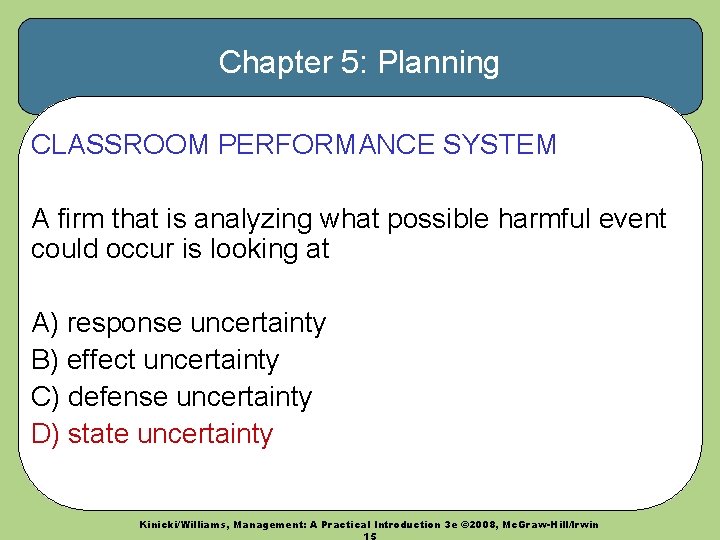 Chapter 5: Planning

CLASSROOM PERFORMANCE SYSTEM

A firm that is analyzing what possible harmful event could occur is looking at

A) response uncertainty
B) effect uncertainty
C) defense uncertainty
D) state uncertainty

Kinicki/Williams, Management: A Practical Introduction 3e ©2008, McGraw-Hill/Irwin
15